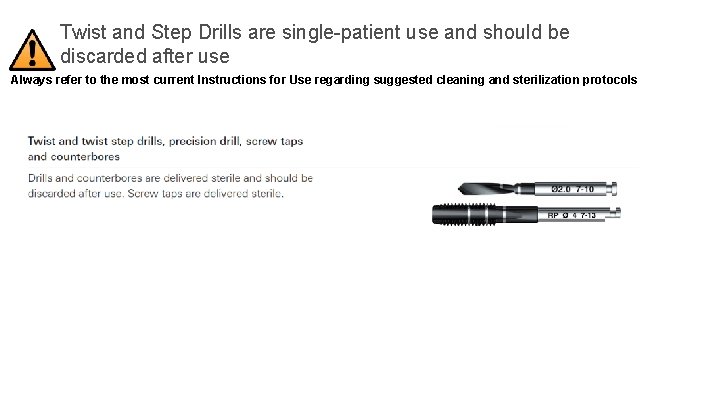 Twist and Step Drills are single-patient use and should be discarded after use

Always refer to the most current Instructions for Use regarding suggested cleaning and sterilization protocols

Twist and twist step drills, precision drill, screw taps and counterbores

Drills and counterbores are delivered sterile and should be discarded after use. Screw taps are delivered sterile.

Ø2.0 7-10

RP Ø 4 7-13